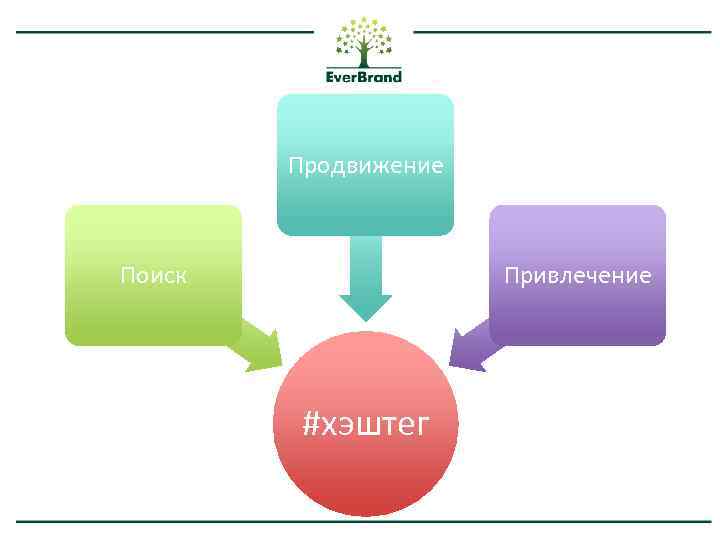 EverBrand

Продвижение

Поиск

Привлечение

#хэштег